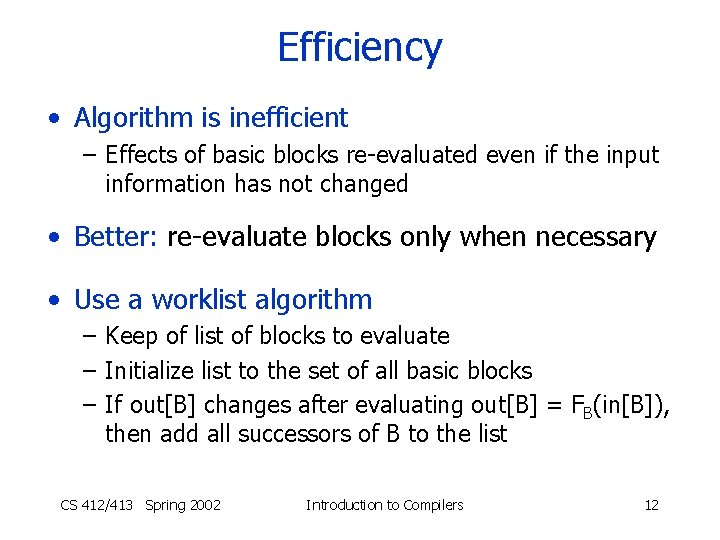 Efficiency

• Algorithm is inefficient
– Effects of basic blocks re-evaluated even if the input information has not changed

• Better: re-evaluate blocks only when necessary

• Use a worklist algorithm
– Keep of list of blocks to evaluate
– Initialize list to the set of all basic blocks
– If out[B] changes after evaluating out[B] = $F_B$(in[B]), then add all successors of B to the list

CS 412/413 Spring 2002 Introduction to Compilers 12